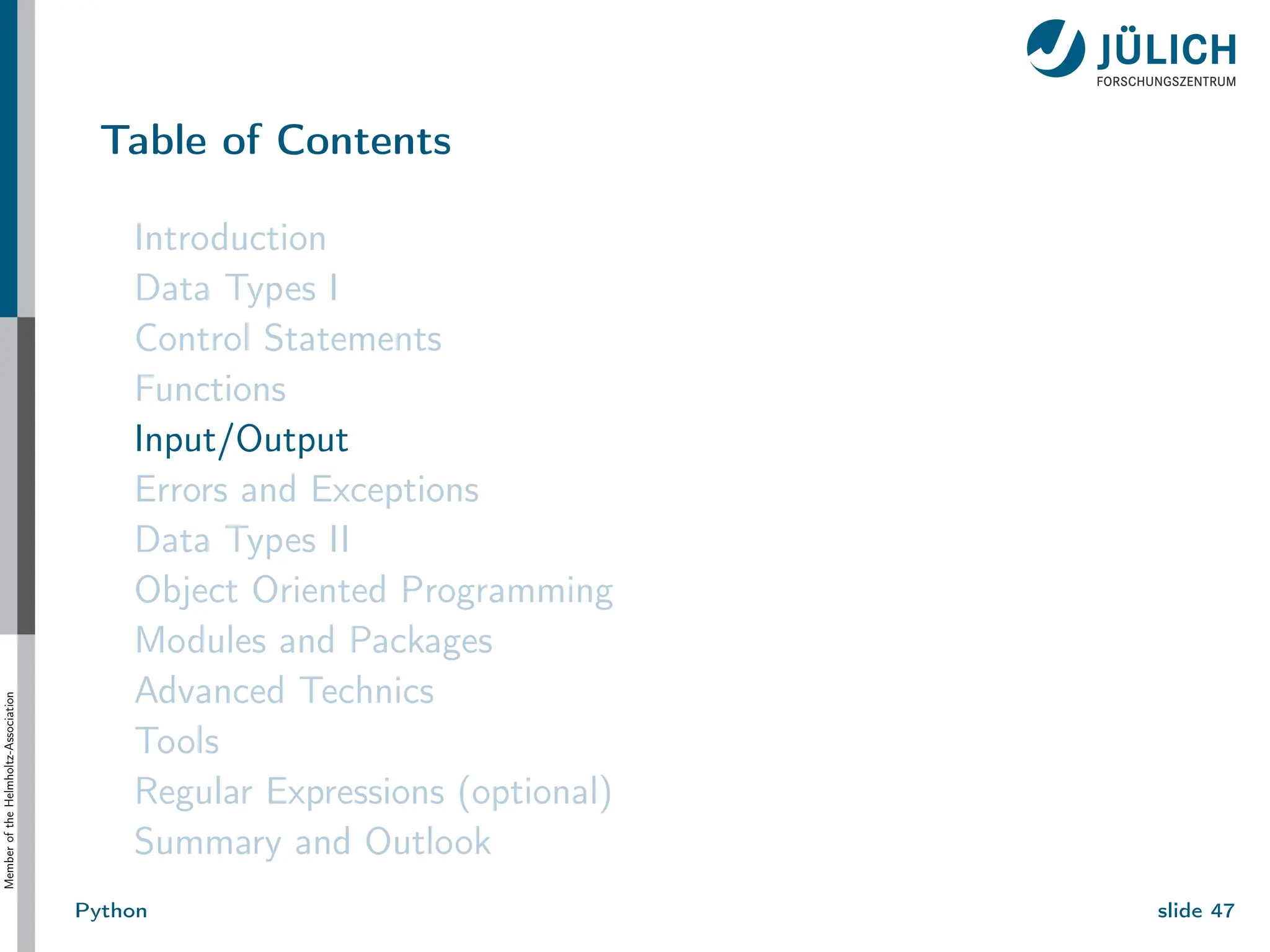 JÜLICH
FORSCHUNGSZENTRUM

Table of Contents

Introduction
Data Types I
Control Statements
Functions
Input/Output
Errors and Exceptions
Data Types II
Object Oriented Programming
Modules and Packages
Advanced Technics
Tools
Regular Expressions (optional)
Summary and Outlook

Member of the Helmholtz-Association

Python

slide 47